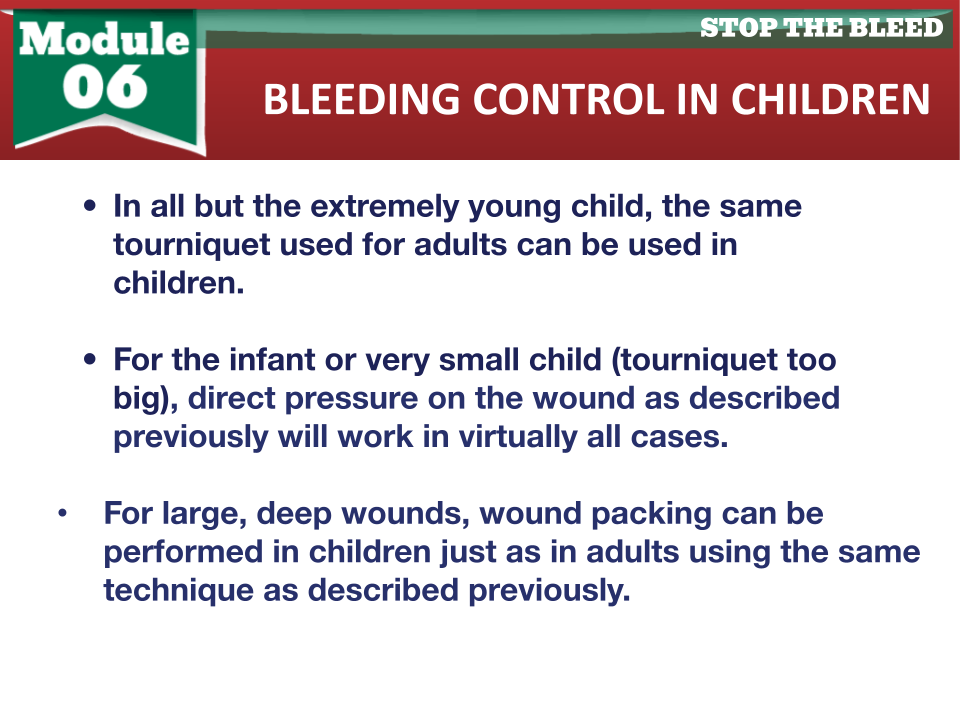 Module 06

STOP THE BLEED

BLEEDING CONTROL IN CHILDREN

• In all but the extremely young child, the same tourniquet used for adults can be used in children.

• For the infant or very small child (tourniquet too big), direct pressure on the wound as described previously will work in virtually all cases.

• For large, deep wounds, wound packing can be performed in children just as in adults using the same technique as described previously.